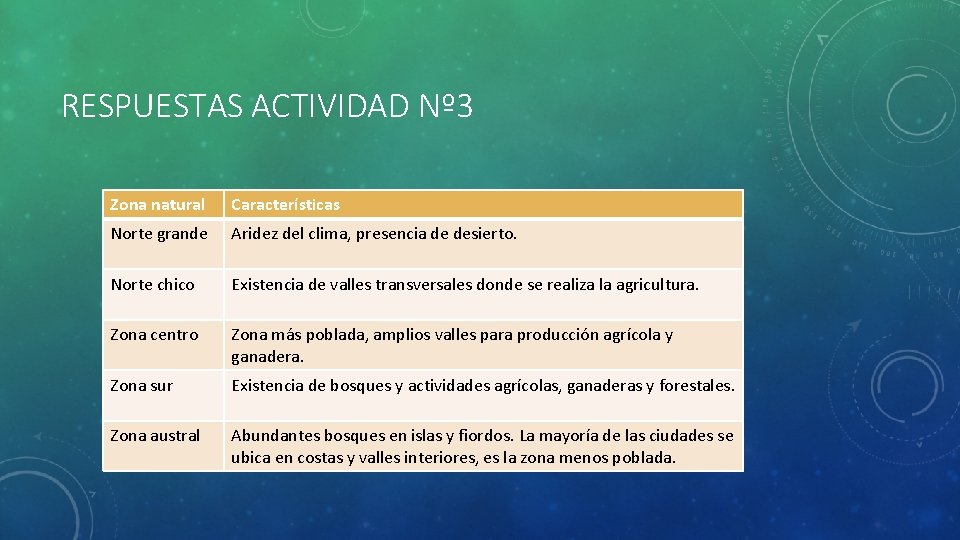 RESPUESTAS ACTIVIDAD Nº3

| Zona natural | Características |
|---|---|
| Norte grande | Aridez del clima, presencia de desierto. |
| Norte chico | Existencia de valles transversales donde se realiza la agricultura. |
| Zona centro | Zona más poblada, amplios valles para producción agrícola y ganadera. |
| Zona sur | Existencia de bosques y actividades agrícolas, ganaderas y forestales. |
| Zona austral | Abundantes bosques en islas y fiordos. La mayoría de las ciudades se ubica en costas y valles interiores, es la zona menos poblada. |